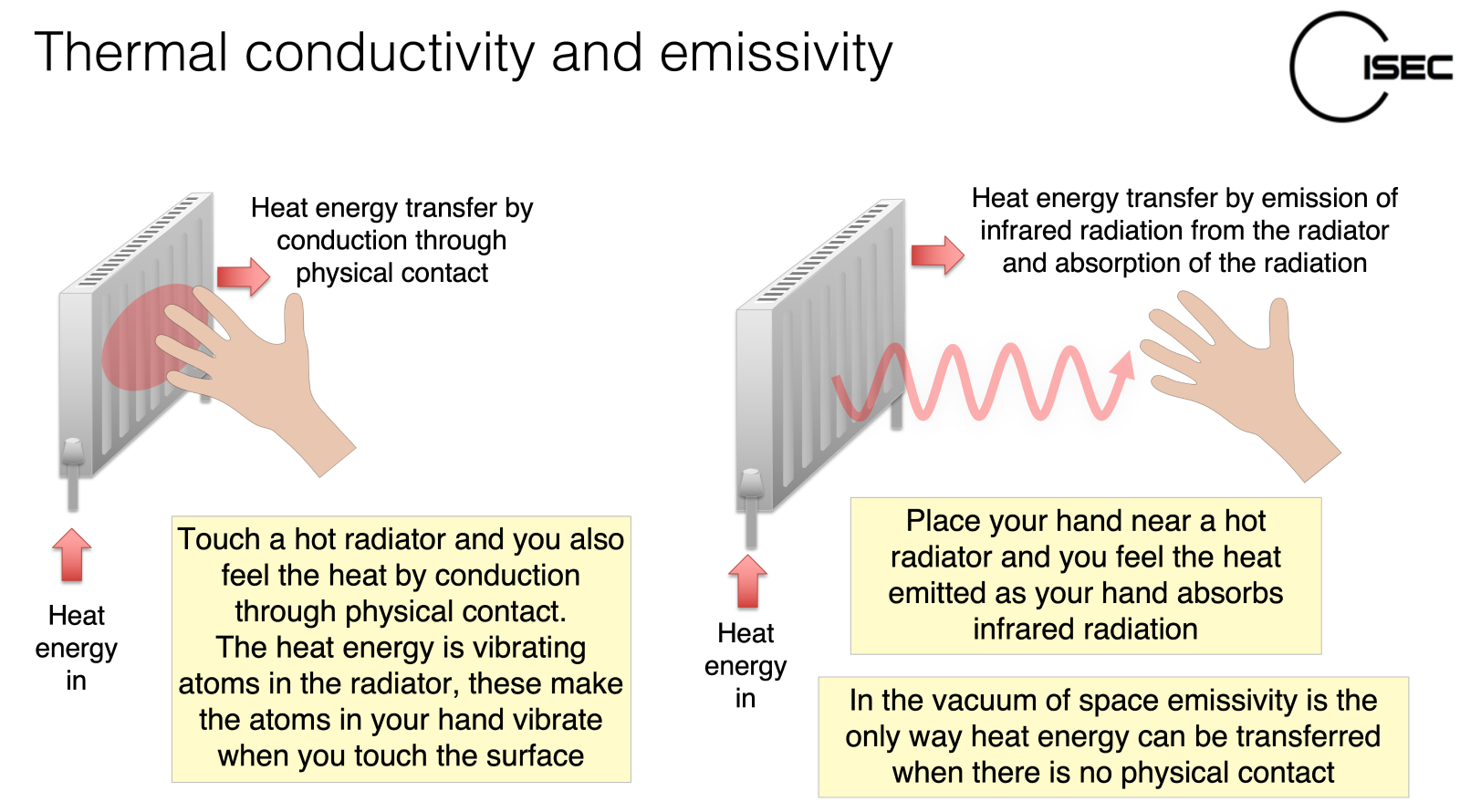 Thermal conductivity and emissivity

ISEC

Heat energy transfer by conduction through physical contact

Heat energy in

Touch a hot radiator and you also feel the heat by conduction through physical contact.
The heat energy is vibrating atoms in the radiator, these make the atoms in your hand vibrate when you touch the surface

Heat energy transfer by emission of infrared radiation from the radiator and absorption of the radiation

Heat energy in

Place your hand near a hot radiator and you feel the heat emitted as your hand absorbs infrared radiation

In the vacuum of space emissivity is the only way heat energy can be transferred when there is no physical contact